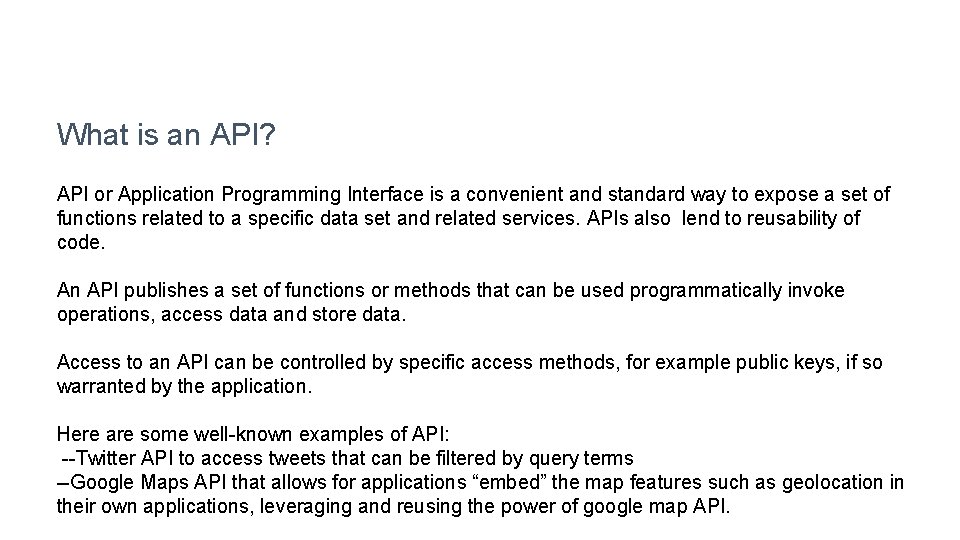 What is an API?

API or Application Programming Interface is a convenient and standard way to expose a set of functions related to a specific data set and related services. APIs also lend to reusability of code.

An API publishes a set of functions or methods that can be used programmatically invoke operations, access data and store data.

Access to an API can be controlled by specific access methods, for example public keys, if so warranted by the application.

Here are some well-known examples of API:
--Twitter API to access tweets that can be filtered by query terms
–Google Maps API that allows for applications “embed” the map features such as geolocation in their own applications, leveraging and reusing the power of google map API.